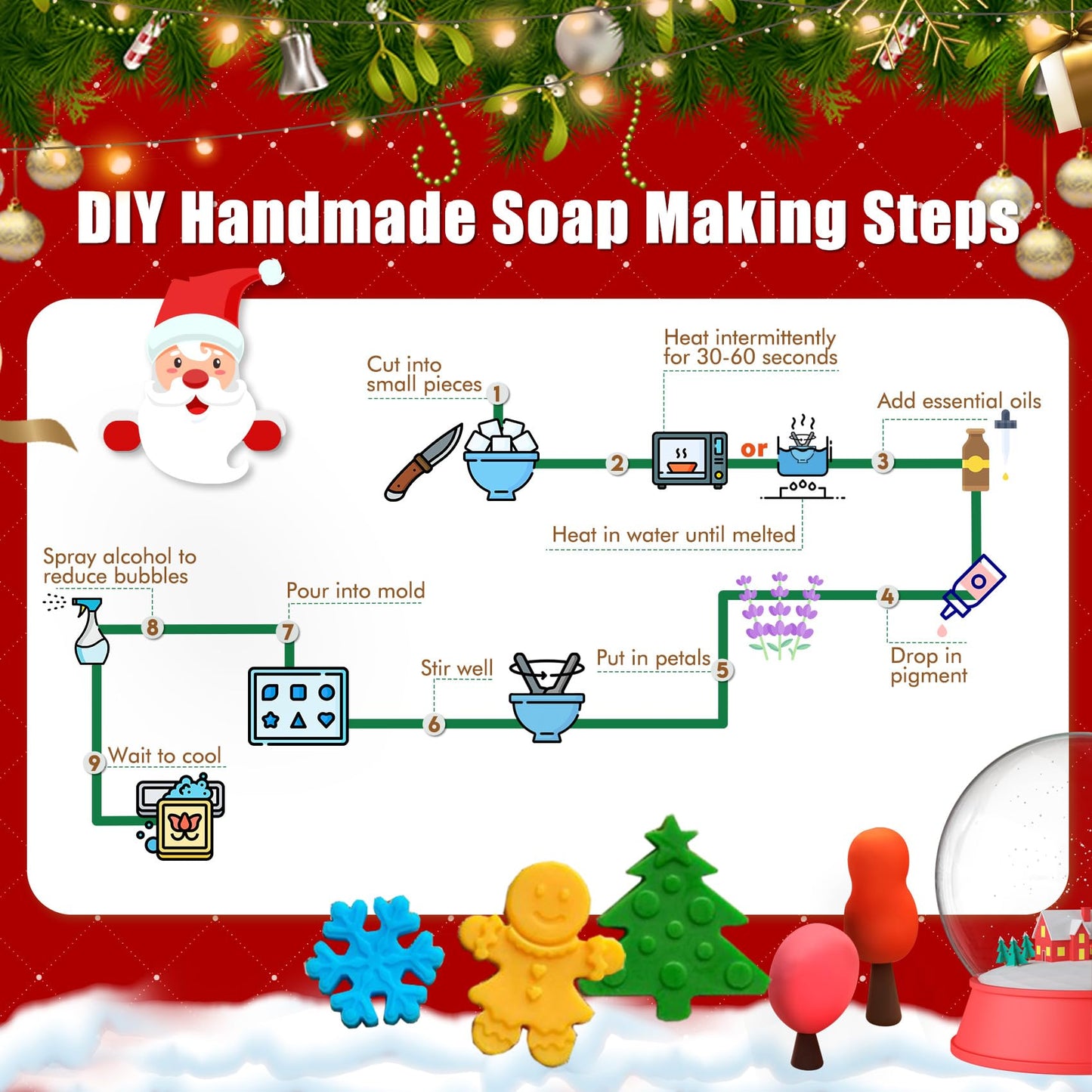 DIY Handmade Soap Making Steps

Cut into small pieces
1
Heat intermittently for 30-60 seconds
2
or
Heat in water until melted
Add essential oils
3
4
Drop in pigment
Put in petals
5
Stir well
6
Pour into mold
7
Spray alcohol to reduce bubbles
8
9
Wait to cool